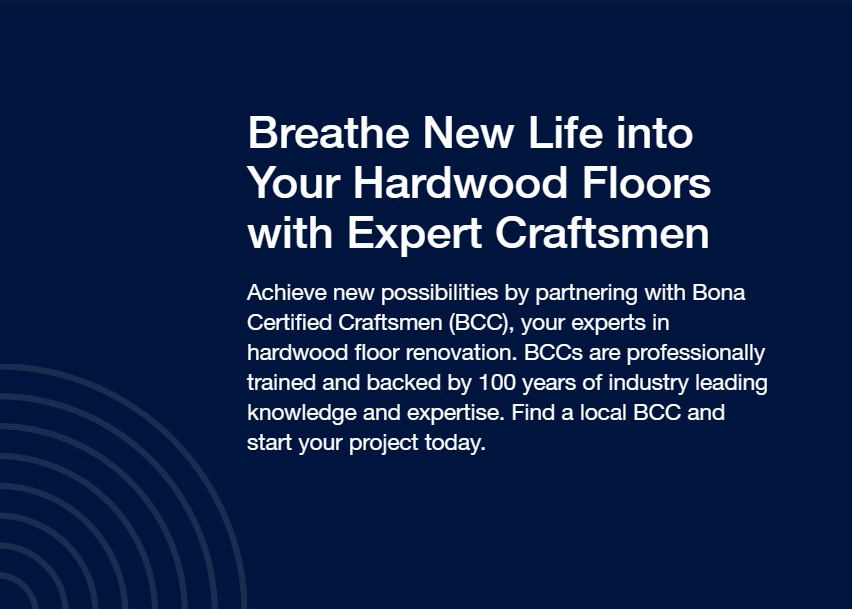 Breathe New Life into Your Hardwood Floors with Expert Craftsmen

Achieve new possibilities by partnering with Bona Certified Craftsmen (BCC), your experts in hardwood floor renovation. BCCs are professionally trained and backed by 100 years of industry leading knowledge and expertise. Find a local BCC and start your project today.